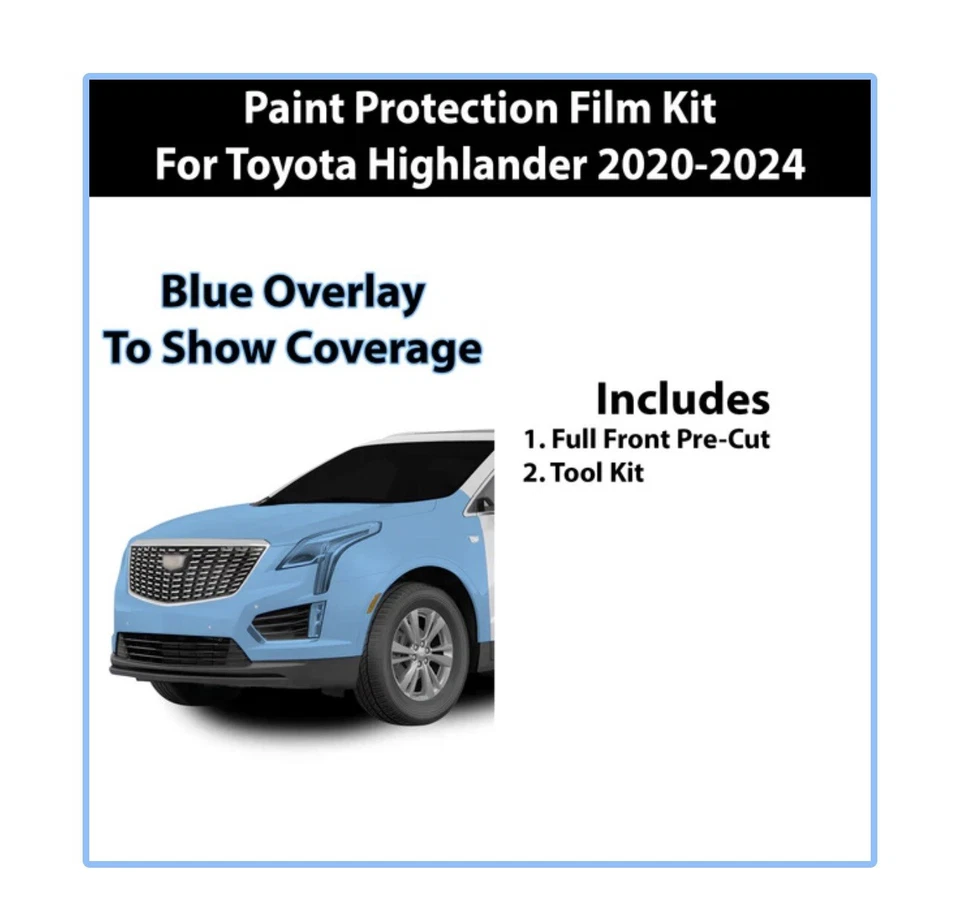 Paint Protection Film Kit
For Toyota Highlander 2020-2024

Blue Overlay
To Show Coverage

Includes
1. Full Front Pre-Cut
2. Tool Kit